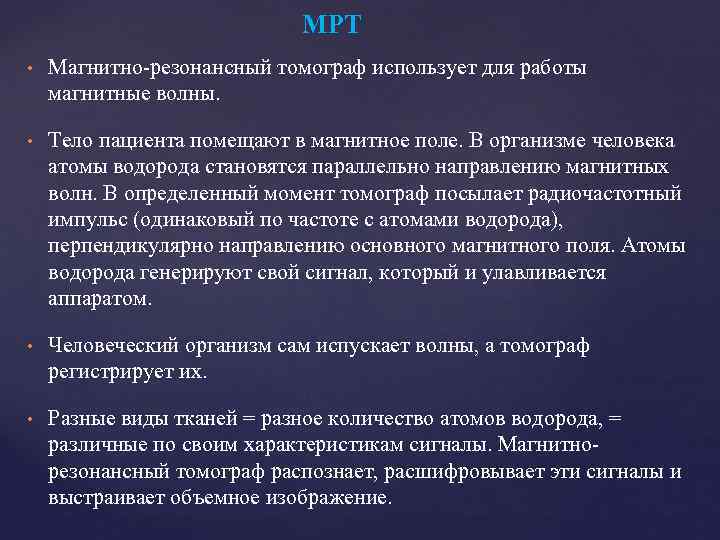 МРТ

• Магнитно-резонансный томограф использует для работы магнитные волны.

• Тело пациента помещают в магнитное поле. В организме человека атомы водорода становятся параллельно направлению магнитных волн. В определенный момент томограф посылает радиочастотный импульс (одинаковый по частоте с атомами водорода), перпендикулярно направлению основного магнитного поля. Атомы водорода генерируют свой сигнал, который и улавливается аппаратом.

• Человеческий организм сам испускает волны, а томограф регистрирует их.

• Разные виды тканей = разное количество атомов водорода, = различные по своим характеристикам сигналы. Магнитно-резонансный томограф распознает, расшифровывает эти сигналы и выстраивает объемное изображение.